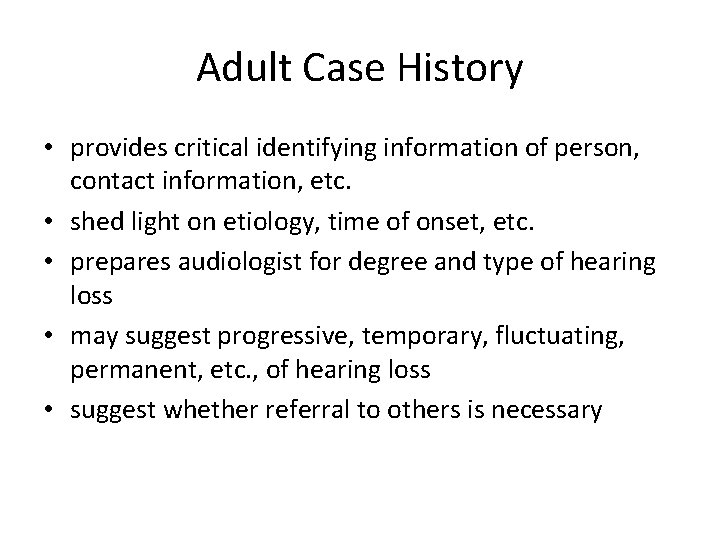 Adult Case History

• provides critical identifying information of person, contact information, etc.
• shed light on etiology, time of onset, etc.
• prepares audiologist for degree and type of hearing loss
• may suggest progressive, temporary, fluctuating, permanent, etc., of hearing loss
• suggest whether referral to others is necessary